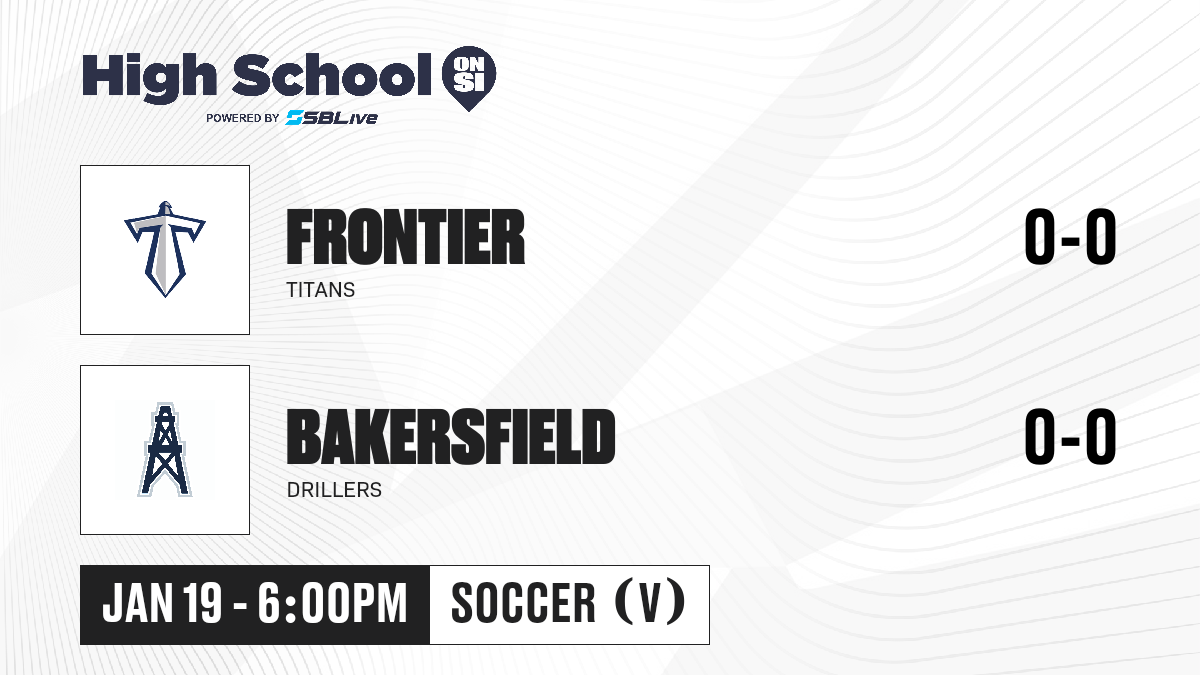 High School ON SI
POWERED BY SBLive

FRONTIER
TITANS
0-0

BAKERSFIELD
DRILLERS
0-0

JAN 19 - 6:00PM
SOCCER (V)